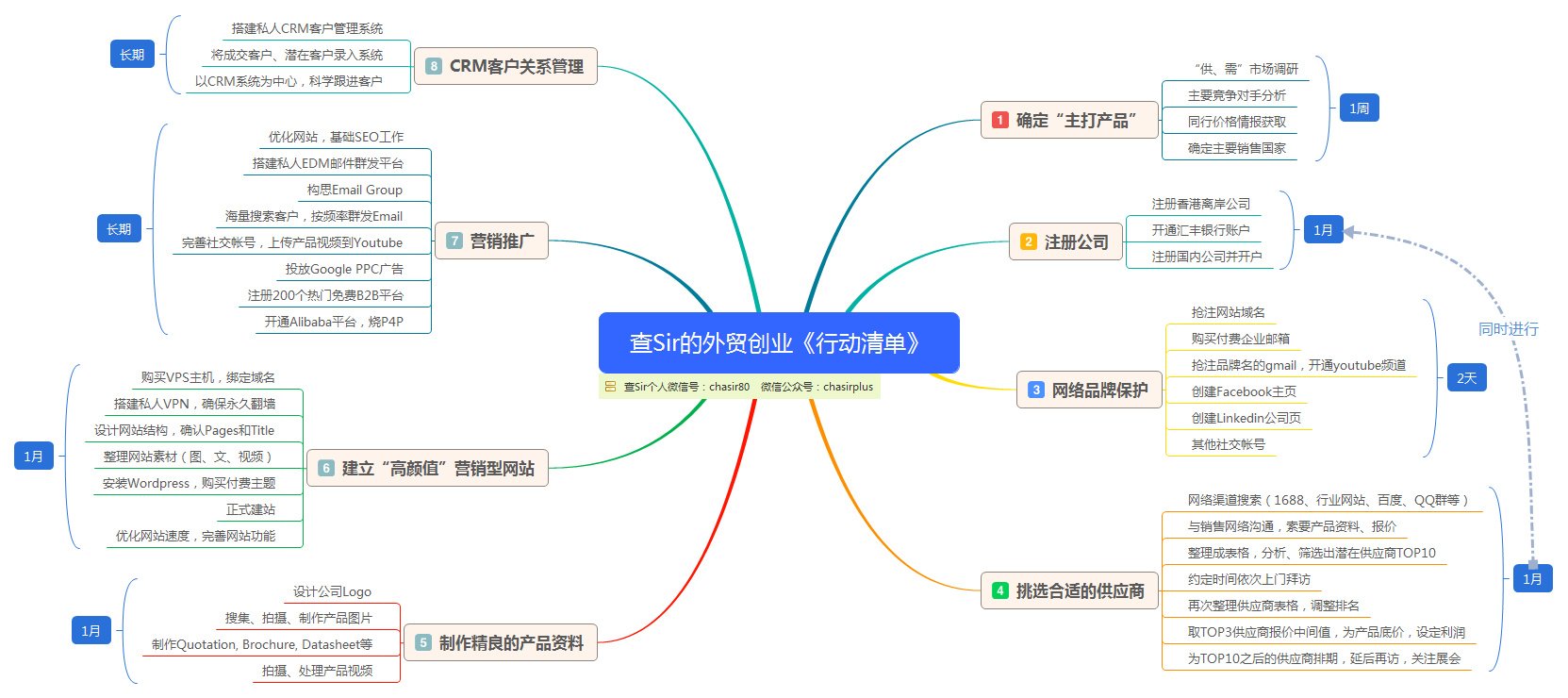 查Sir的外贸创业《行动清单》

查Sir个人微信号：chasir80　微信公众号：chasirplus

1 确定“主打产品”
“供、需”市场调研
主要竞争对手分析
同行价格情报获取
确定主要销售国家
1周

2 注册公司
注册香港离岸公司
开通汇丰银行账户
注册国内公司并开户
1月

同时进行

3 网络品牌保护
抢注网站域名
购买付费企业邮箱
抢注品牌名的gmail，开通youtube频道
创建Facebook主页
创建Linkedin公司页
其他社交帐号
2天

4 挑选合适的供应商
网络渠道搜索（1688、行业网站、百度、QQ群等）
与销售网络沟通，索要产品资料、报价
整理成表格，分析、筛选出潜在供应商TOP10
约定时间依次上门拜访
再次整理供应商表格，调整排名
取TOP3供应商报价中间值，为产品底价，设定利润
为TOP10之后的供应商排期，延后再访，关注展会
1月

5 制作精良的产品资料
设计公司Logo
搜集、拍摄、制作产品图片
制作Quotation, Brochure, Datasheet等
拍摄、处理产品视频
1月

6 建立“高颜值”营销型网站
购买VPS主机，绑定域名
搭建私人VPN，确保永久翻墙
设计网站结构，确认Pages和Title
整理网站素材（图、文、视频）
安装Wordpress，购买付费主题
正式建站
优化网站速度，完善网站功能
1月

7 营销推广
优化网站，基础SEO工作
搭建私人EDM邮件群发平台
构思Email Group
海量搜索客户，按频率群发Email
完善社交帐号，上传产品视频到Youtube
投放Google PPC广告
注册200个热门免费B2B平台
开通Alibaba平台，烧P4P
长期

8 CRM客户关系管理
搭建私人CRM客户管理系统
将成交客户、潜在客户录入系统
以CRM系统为中心，科学跟进客户
长期